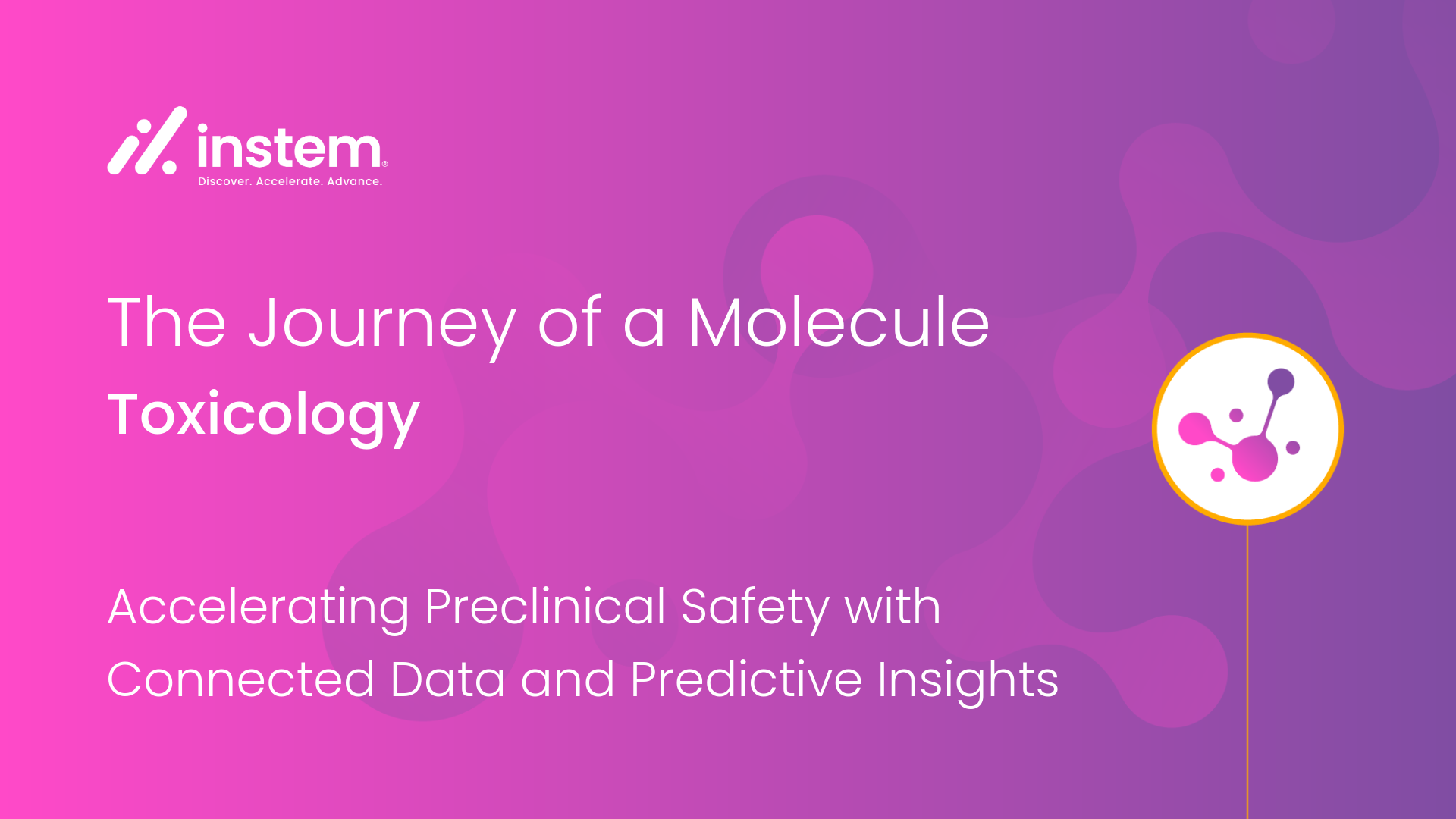 instem®
Discover. Accelerate. Advance.

The Journey of a Molecule
Toxicology

Accelerating Preclinical Safety with Connected Data and Predictive Insights